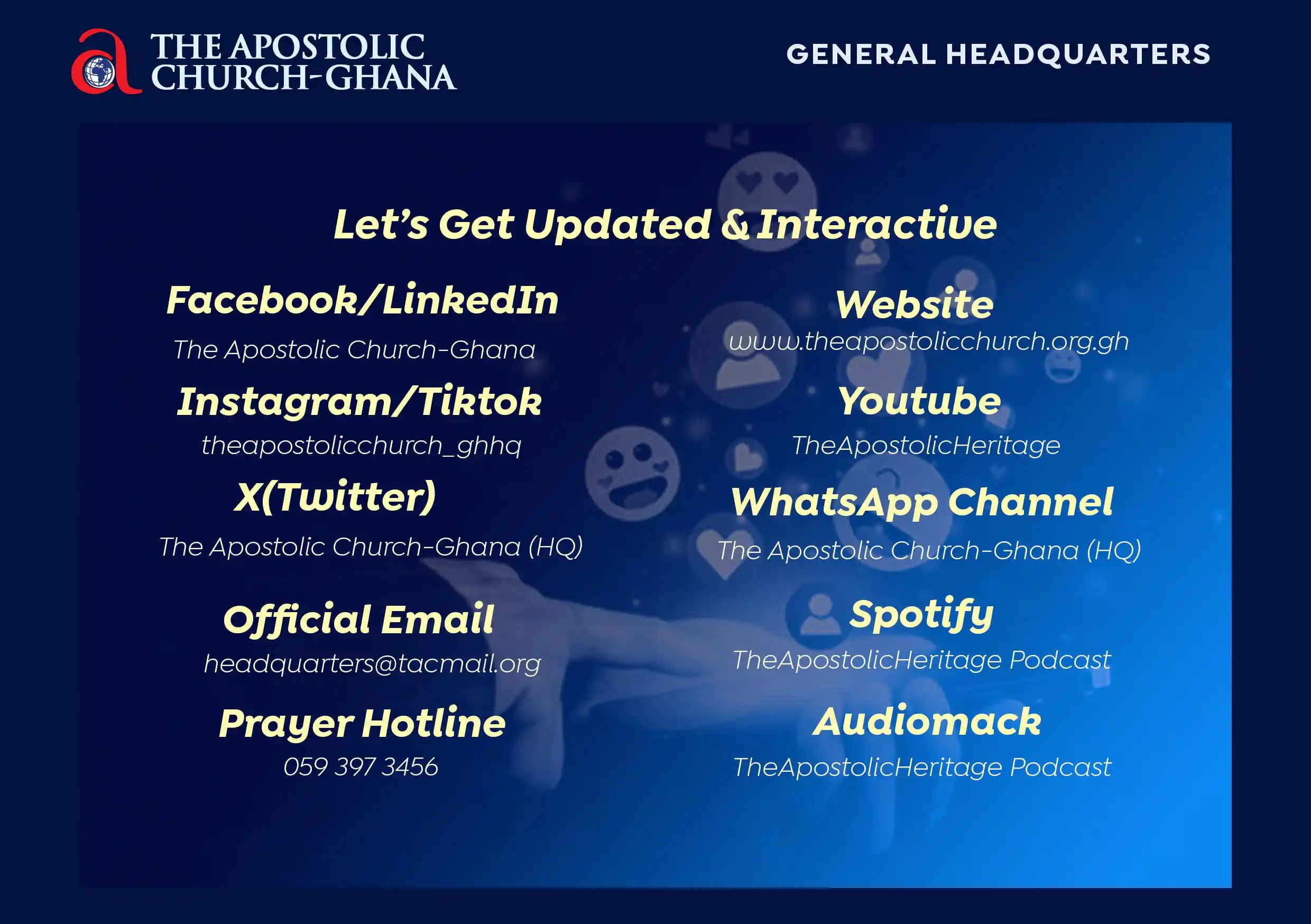 THE APOSTOLIC CHURCH-GHANA

GENERAL HEADQUARTERS

Let's Get Updated & Interactive

Facebook/LinkedIn
The Apostolic Church-Ghana

Instagram/Tiktok
theapostolicchurch_ghhq

X(Twitter)
The Apostolic Church-Ghana (HQ)

Official Email
headquarters@tacmail.org

Prayer Hotline
059 397 3456

Website
www.theapostolicchurch.org.gh

Youtube
TheApostolicHeritage

WhatsApp Channel
The Apostolic Church-Ghana (HQ)

Spotify
TheApostolicHeritage Podcast

Audiomack
TheApostolicHeritage Podcast